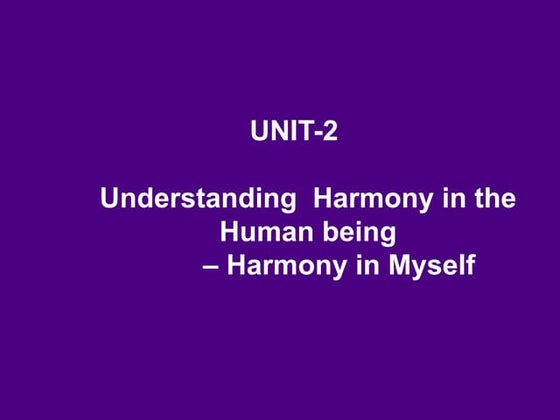 UNIT-2

Understanding Harmony in the Human being
– Harmony in Myself